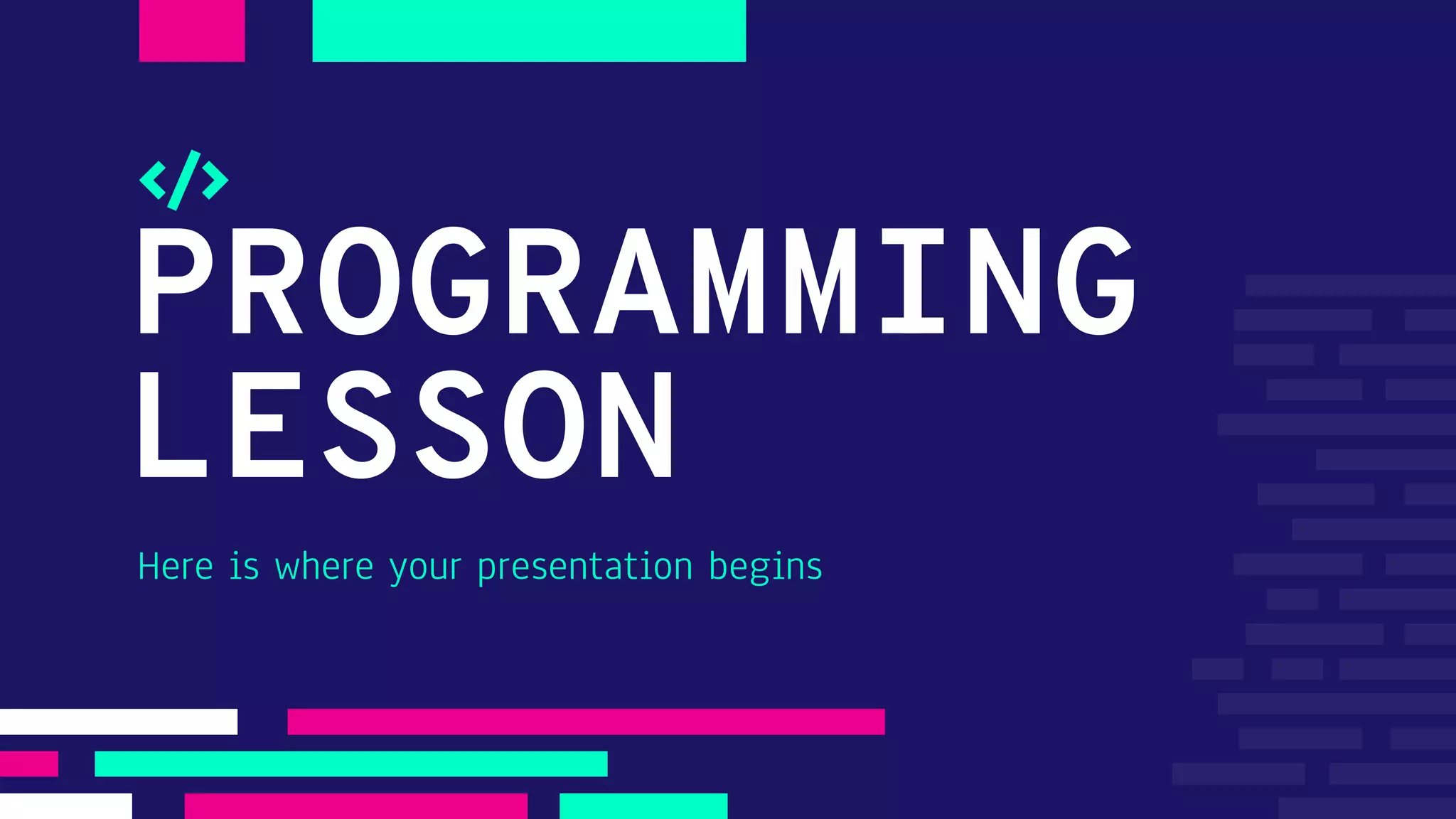 </>

PROGRAMMING LESSON

Here is where your presentation begins